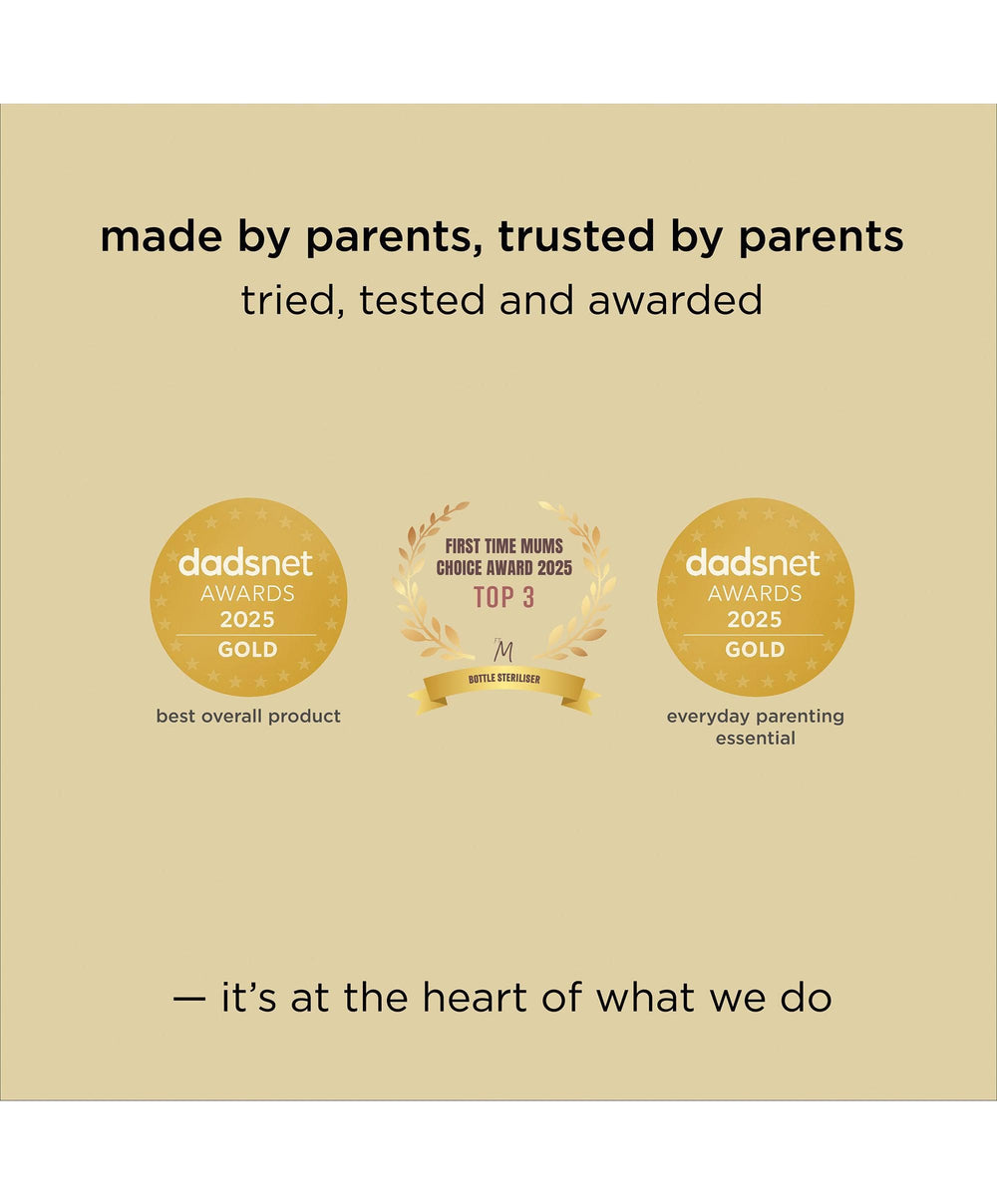 made by parents, trusted by parents
tried, tested and awarded

dadsnet
AWARDS
2025
GOLD

best overall product

FIRST TIME MUMS
CHOICE AWARD 2025
TOP 3
FTM
BOTTLE STERILISER

dadsnet
AWARDS
2025
GOLD

everyday parenting essential

— it's at the heart of what we do